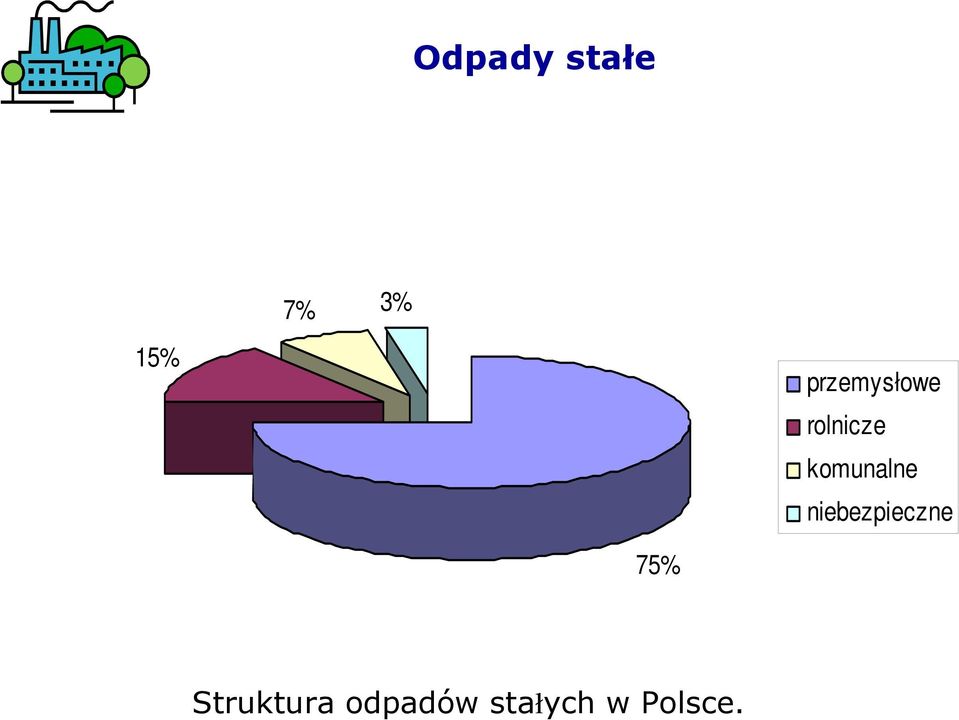 Odpady stałe

7%
3%
15%
75%

przemysłowe
rolnicze
komunalne
niebezpieczne

Struktura odpadów stałych w Polsce.